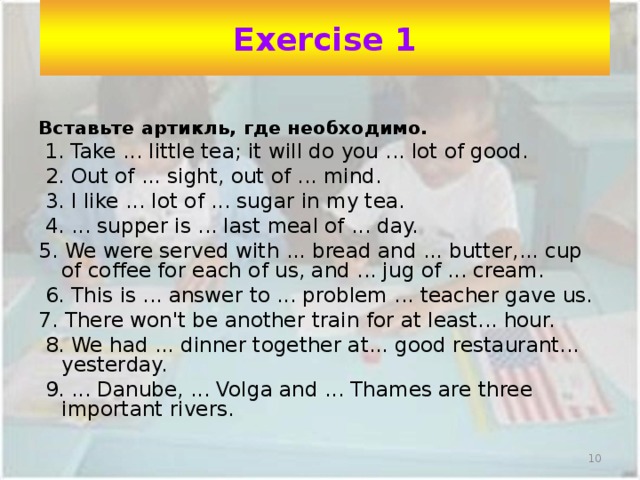 Exercise 1

Вставьте артикль, где необходимо.

1. Take ... little tea; it will do you ... lot of good.
2. Out of ... sight, out of ... mind.
3. I like ... lot of ... sugar in my tea.
4. ... supper is ... last meal of ... day.
5. We were served with ... bread and ... butter,... cup of coffee for each of us, and ... jug of ... cream.
6. This is ... answer to ... problem ... teacher gave us.
7. There won't be another train for at least... hour.
8. We had ... dinner together at... good restaurant... yesterday.
9. ... Danube, ... Volga and ... Thames are three important rivers.

10